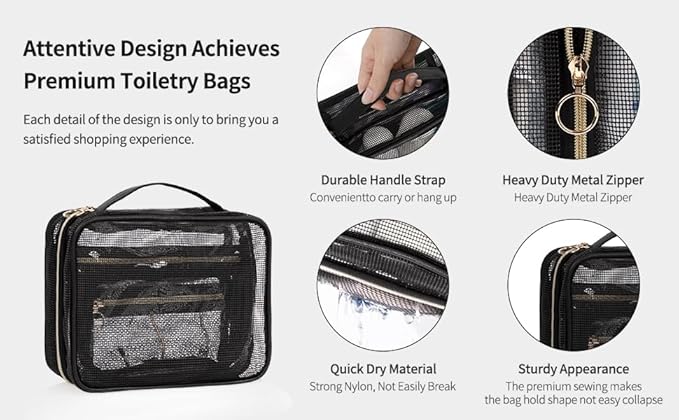 Attentive Design Achieves Premium Toiletry Bags

Each detail of the design is only to bring you a satisfied shopping experience.

Durable Handle Strap
Convenientto carry or hang up

Heavy Duty Metal Zipper
Heavy Duty Metal Zipper

Quick Dry Material
Strong Nylon, Not Easily Break

Sturdy Appearance
The premium sewing makes the bag hold shape not easy collapse